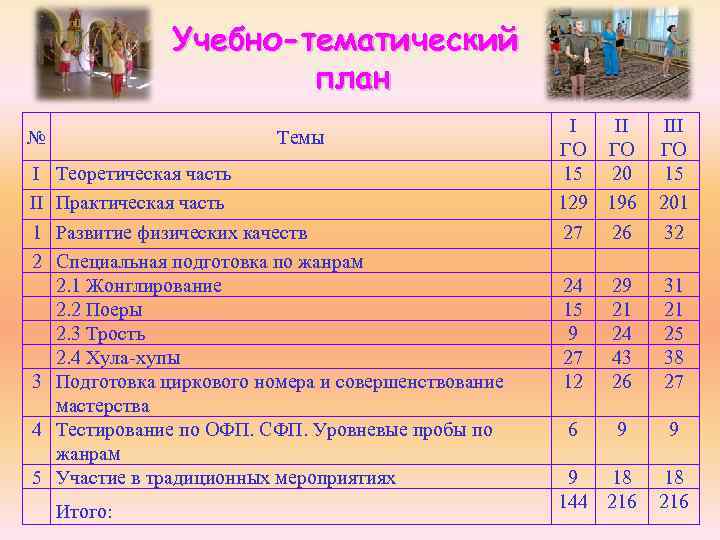 Учебно-тематический план

| № | Темы | I ГО | II ГО | III ГО |
|---|---|---|---|---|
| I | Теоретическая часть | 15 | 20 | 15 |
| II | Практическая часть | 129 | 196 | 201 |
| 1 | Развитие физических качеств | 27 | 26 | 32 |
| 2 | Специальная подготовка по жанрам | | | |
| | 2.1 Жонглирование | 24 | 29 | 31 |
| | 2.2 Поеры | 15 | 21 | 21 |
| | 2.3 Трость | 9 | 24 | 25 |
| | 2.4 Хула-хупы | 27 | 43 | 38 |
| 3 | Подготовка циркового номера и совершенствование мастерства | 12 | 26 | 27 |
| 4 | Тестирование по ОФП. СФП. Уровневые пробы по жанрам | 6 | 9 | 9 |
| 5 | Участие в традиционных мероприятиях | 9 | 18 | 18 |
| | Итого: | 144 | 216 | 216 |